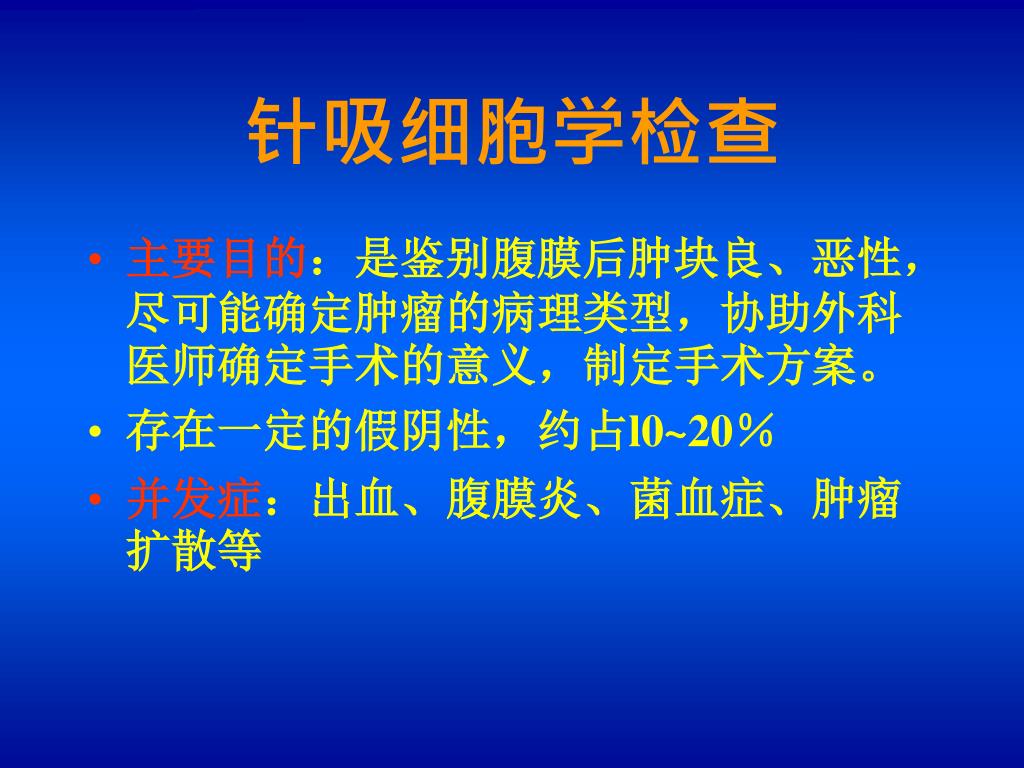 针吸细胞学检查

• 主要目的：是鉴别腹膜后肿块良、恶性，尽可能确定肿瘤的病理类型，协助外科医师确定手术的意义，制定手术方案。

• 存在一定的假阴性，约占l0~20％

• 并发症：出血、腹膜炎、菌血症、肿瘤扩散等